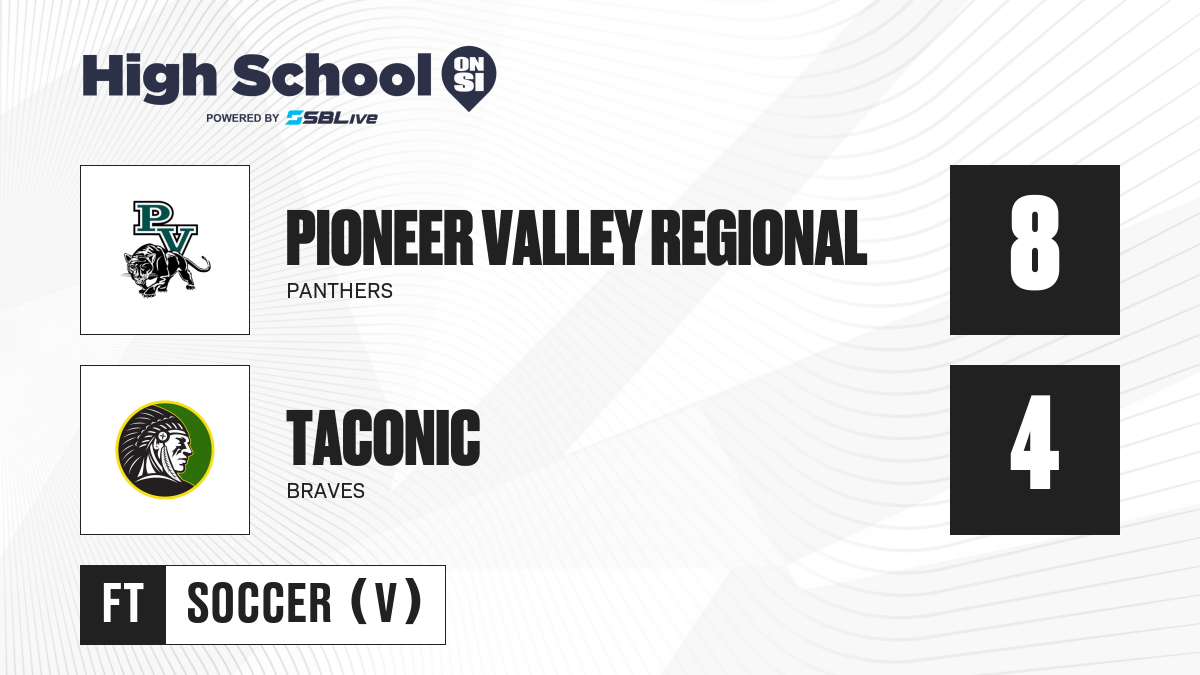 High School ON SI
POWERED BY SBLive

PV

PIONEER VALLEY REGIONAL
PANTHERS

8

TACONIC
BRAVES

4

FT
SOCCER (V)